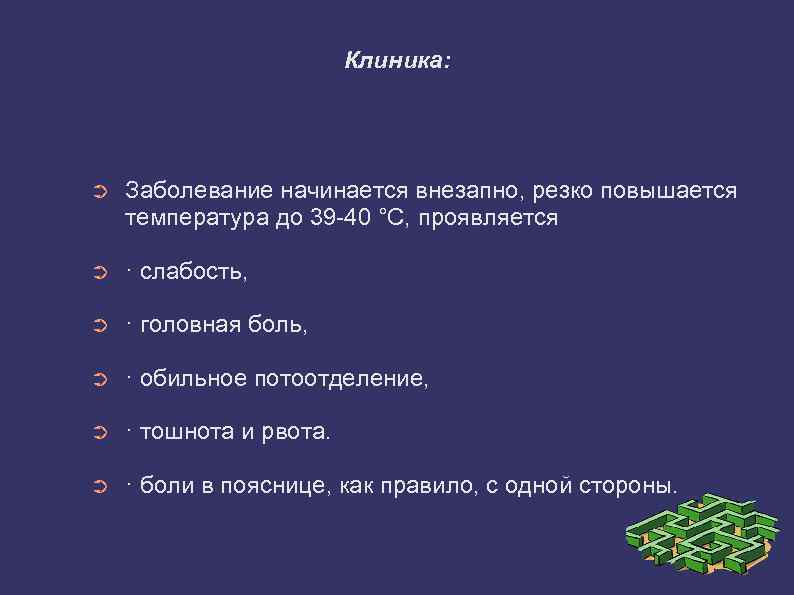 Клиника:

➲ Заболевание начинается внезапно, резко повышается температура до 39-40 °С, проявляется

➲ · слабость,

➲ · головная боль,

➲ · обильное потоотделение,

➲ · тошнота и рвота.

➲ · боли в пояснице, как правило, с одной стороны.